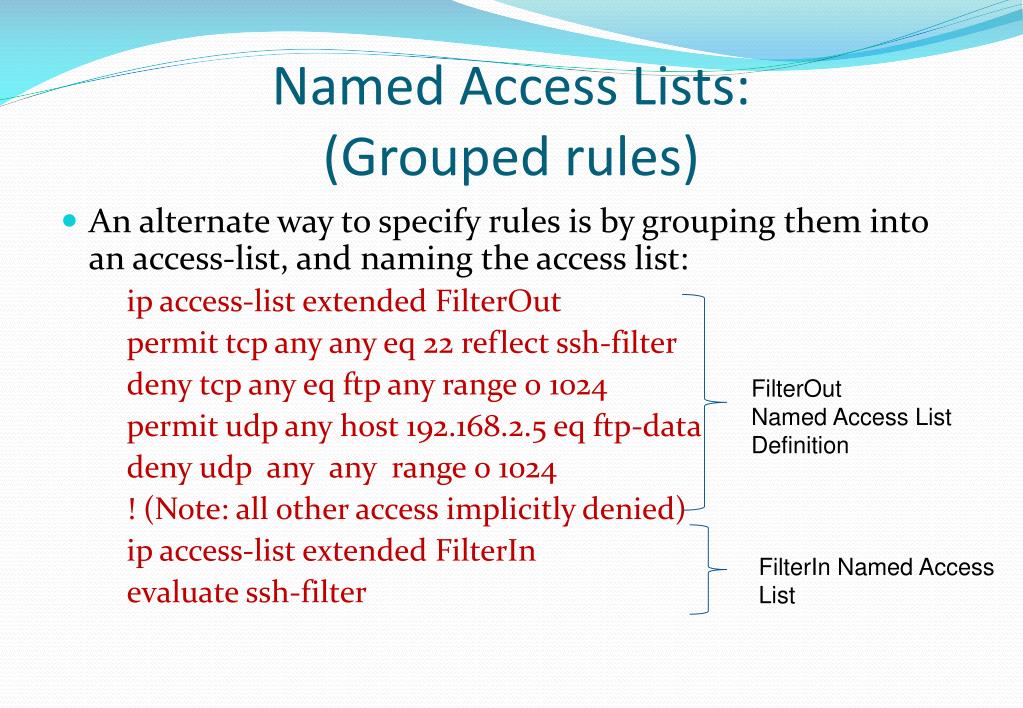 Named Access Lists:
(Grouped rules)

An alternate way to specify rules is by grouping them into an access-list, and naming the access list:

ip access-list extended FilterOut
permit tcp any any eq 22 reflect ssh-filter
deny tcp any eq ftp any range 0 1024
permit udp any host 192.168.2.5 eq ftp-data
deny udp any any range 0 1024
! (Note: all other access implicitly denied)
ip access-list extended FilterIn
evaluate ssh-filter

FilterOut
Named Access List
Definition

FilterIn Named Access
List